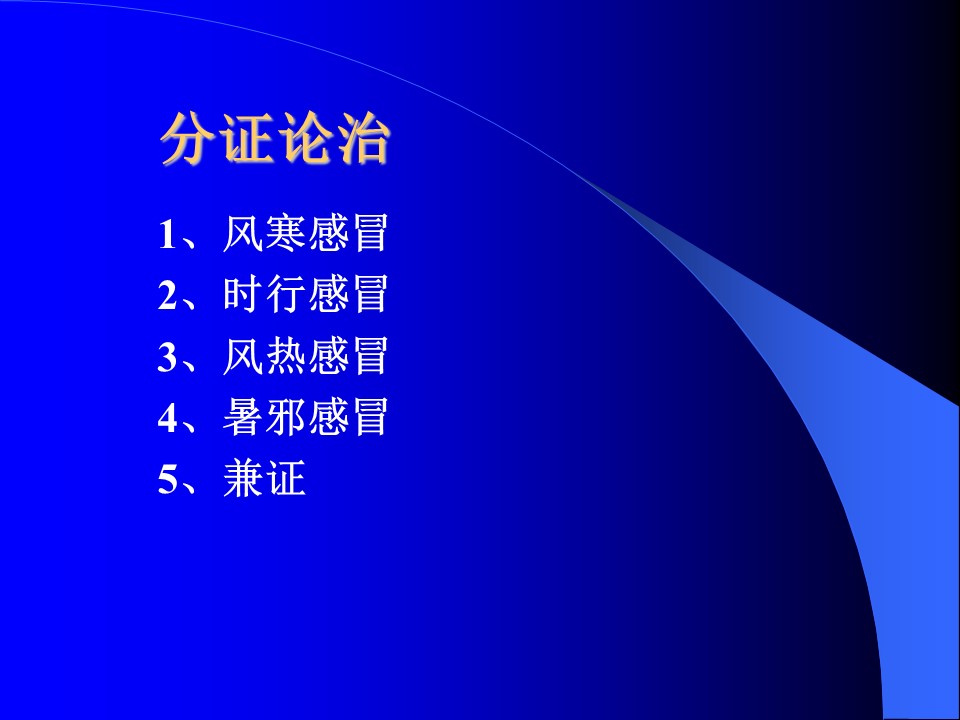 分证论治

1、风寒感冒
2、时行感冒
3、风热感冒
4、暑邪感冒
5、兼证